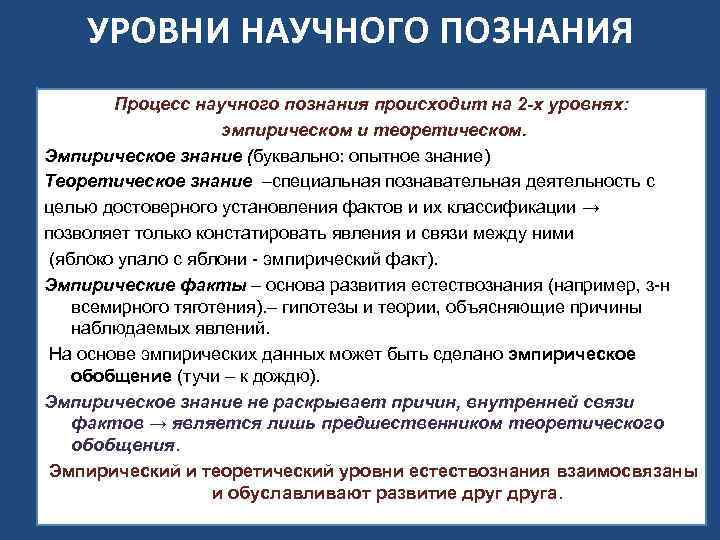 УРОВНИ НАУЧНОГО ПОЗНАНИЯ

Процесс научного познания происходит на 2-х уровнях: эмпирическом и теоретическом.

Эмпирическое знание (буквально: опытное знание)

Теоретическое знание –специальная познавательная деятельность с целью достоверного установления фактов и их классификации → позволяет только констатировать явления и связи между ними (яблоко упало с яблони - эмпирический факт).

Эмпирические факты – основа развития естествознания (например, з-н всемирного тяготения).– гипотезы и теории, объясняющие причины наблюдаемых явлений.

На основе эмпирических данных может быть сделано эмпирическое обобщение (тучи – к дождю).

Эмпирическое знание не раскрывает причин, внутренней связи фактов → является лишь предшественником теоретического обобщения.

Эмпирический и теоретический уровни естествознания взаимосвязаны и обуславливают развитие друг друга.